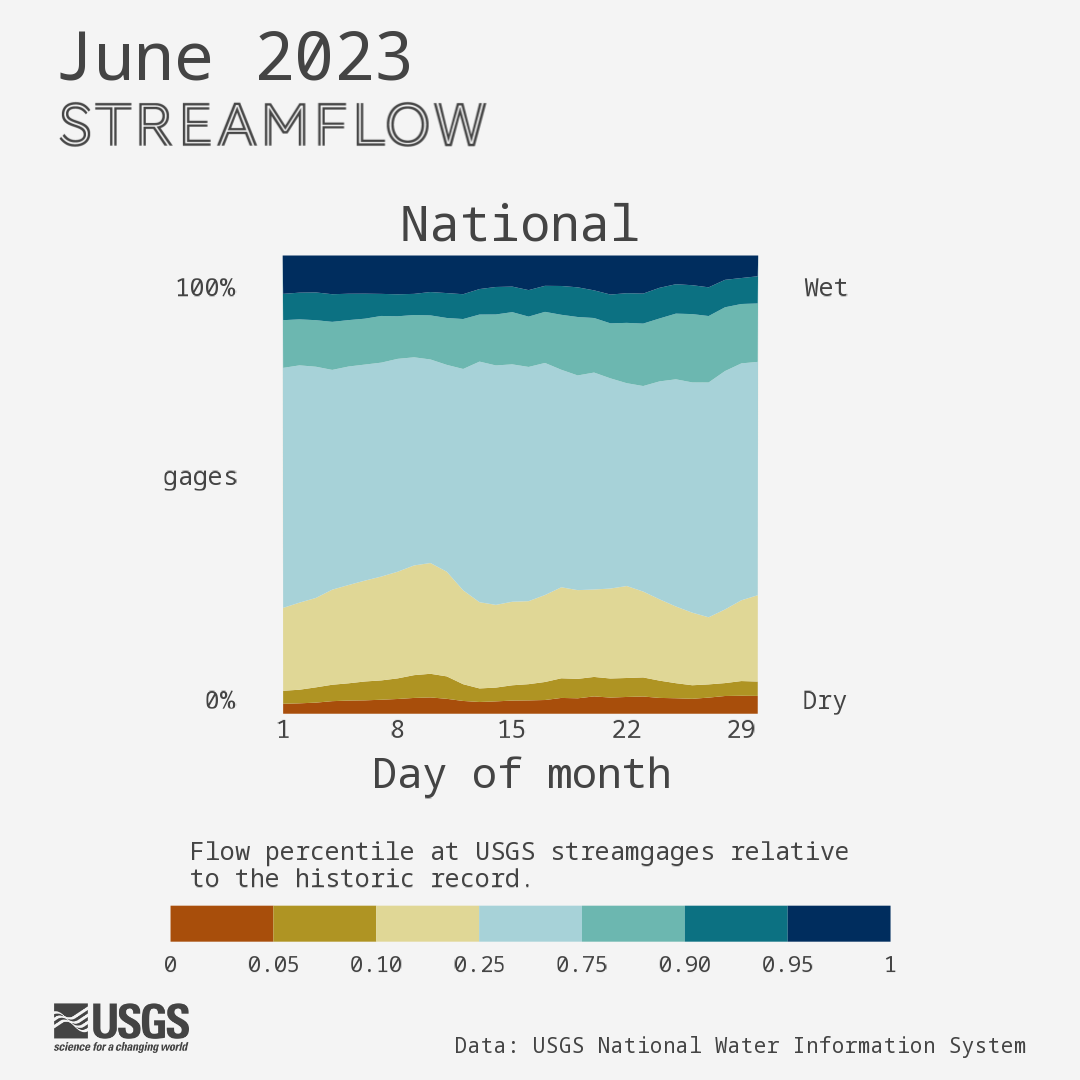 June 2023
STREAMFLOW

National

100%
gages
0%

Wet
Dry

1
8
15
22
29

Day of month

Flow percentile at USGS streamgages relative to the historic record.

0
0.05
0.10
0.25
0.75
0.90
0.95
1

USGS
science for a changing world

Data: USGS National Water Information System